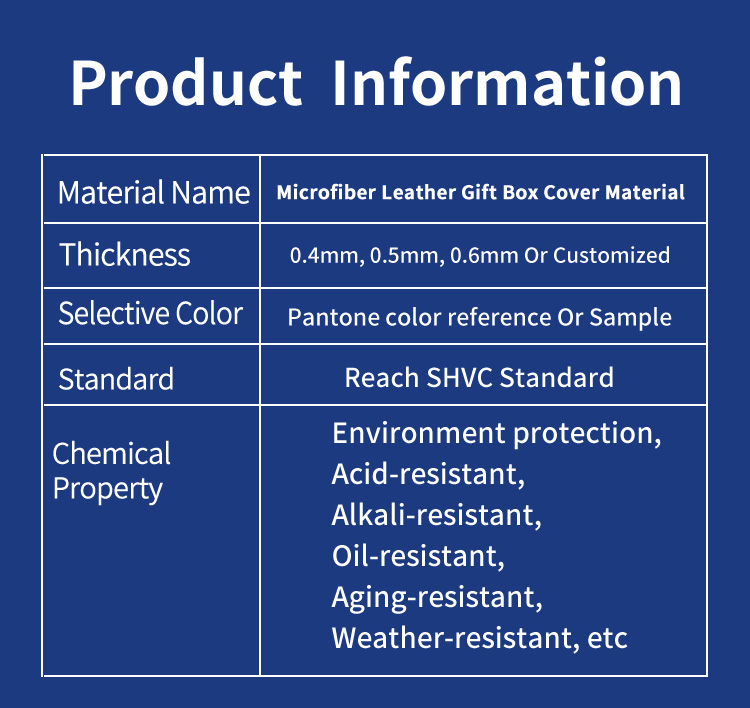 Product Information

| Material Name | Microfiber Leather Gift Box Cover Material |
|---|---|
| Thickness | 0.4mm, 0.5mm, 0.6mm Or Customized |
| Selective Color | Pantone color reference Or Sample |
| Standard | Reach SHVC Standard |
| Chemical Property | Environment protection, Acid-resistant, Alkali-resistant, Oil-resistant, Aging-resistant, Weather-resistant, etc |